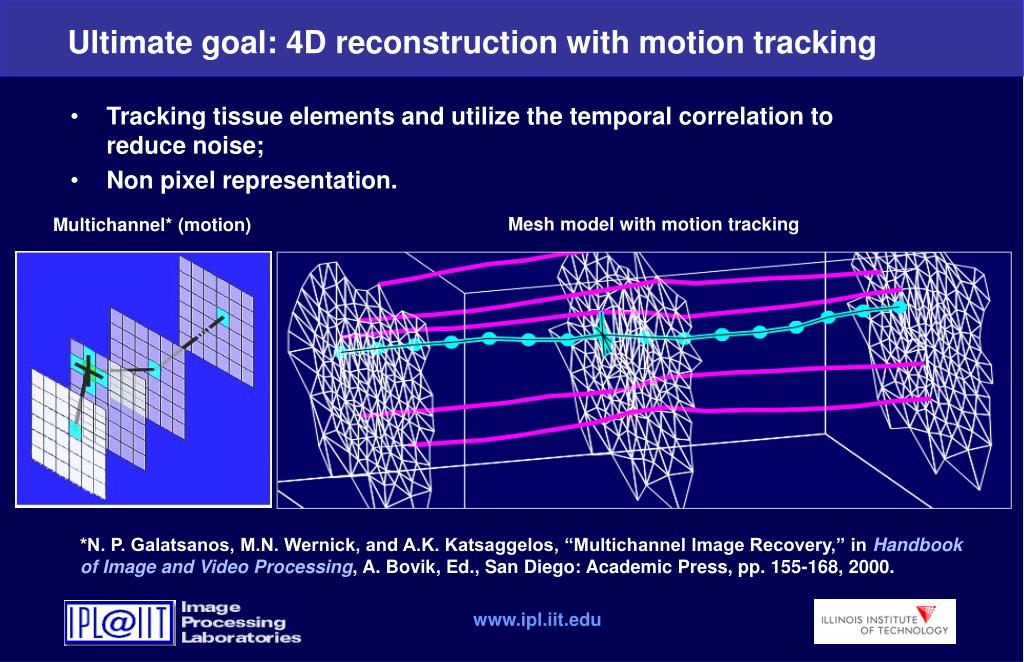 Ultimate goal: 4D reconstruction with motion tracking

• Tracking tissue elements and utilize the temporal correlation to reduce noise;
• Non pixel representation.

Multichannel* (motion)

Mesh model with motion tracking

*N. P. Galatsanos, M.N. Wernick, and A.K. Katsaggelos, “Multichannel Image Recovery,” in Handbook of Image and Video Processing, A. Bovik, Ed., San Diego: Academic Press, pp. 155-168, 2000.

IPL@IIT Image Processing Laboratories

www.ipl.iit.edu

ILLINOIS INSTITUTE OF TECHNOLOGY